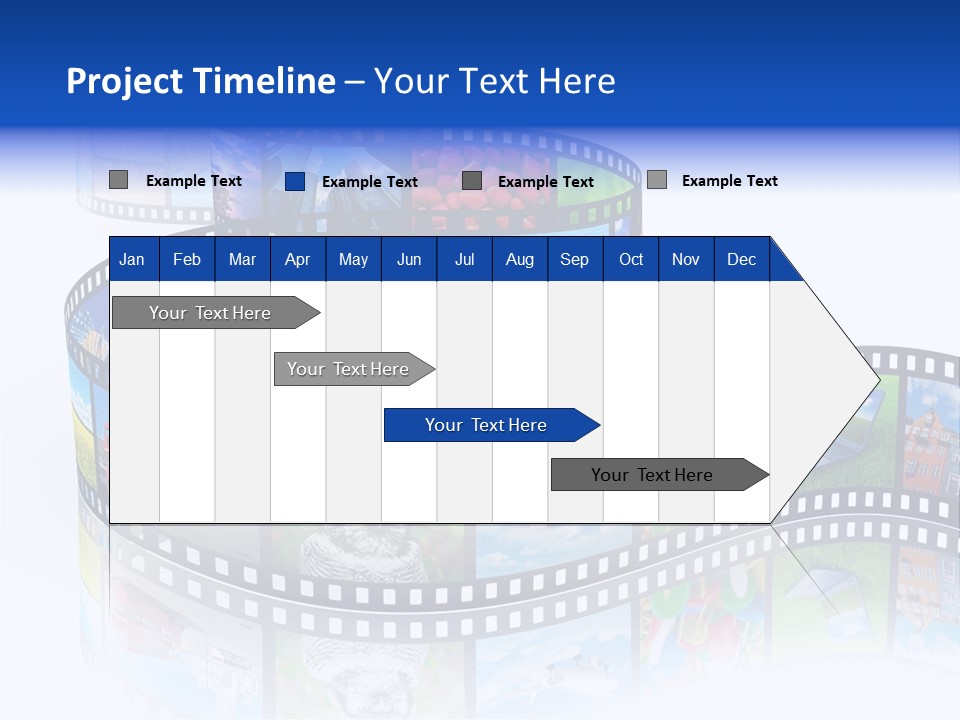 Project Timeline – Your Text Here

Example Text
Example Text
Example Text
Example Text

| Jan | Feb | Mar | Apr | May | Jun | Jul | Aug | Sep | Oct | Nov | Dec |
|---|---|---|---|---|---|---|---|---|---|---|---|

Your Text Here

Your Text Here

Your Text Here

Your Text Here